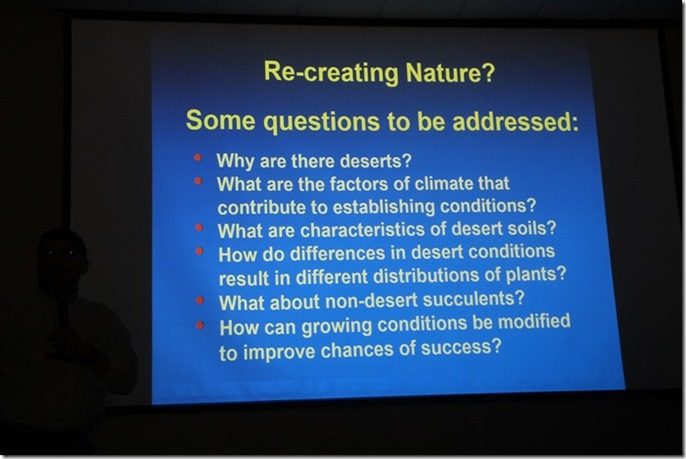 Re-creating Nature?

Some questions to be addressed:

- Why are there deserts?
- What are the factors of climate that contribute to establishing conditions?
- What are characteristics of desert soils?
- How do differences in desert conditions result in different distributions of plants?
- What about non-desert succulents?
- How can growing conditions be modified to improve chances of success?